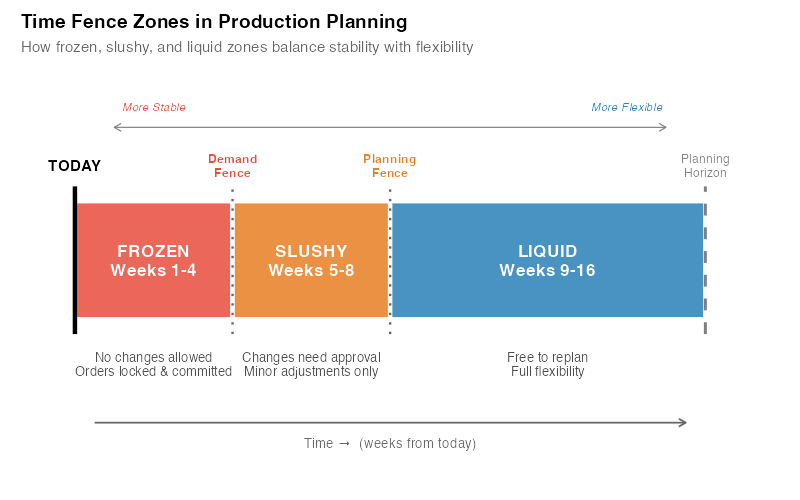 Time Fence Zones in Production Planning

How frozen, slushy, and liquid zones balance stability with flexibility

More Stable

More Flexible

TODAY

Demand Fence

Planning Fence

Planning Horizon

FROZEN
Weeks 1-4

SLUSHY
Weeks 5-8

LIQUID
Weeks 9-16

No changes allowed
Orders locked & committed

Changes need approval
Minor adjustments only

Free to replan
Full flexibility

Time → (weeks from today)